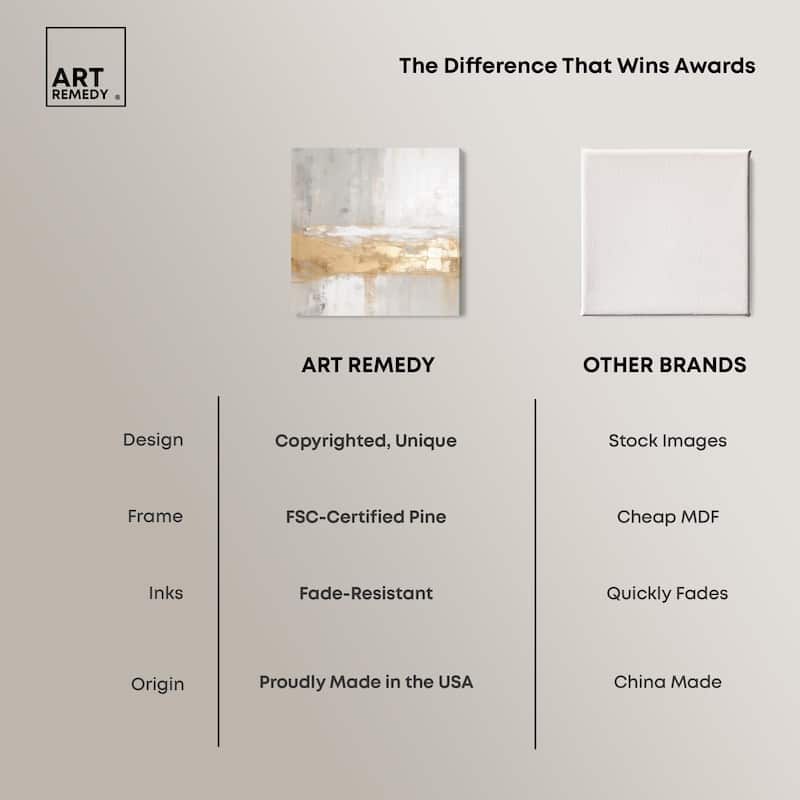 ART REMEDY ®

The Difference That Wins Awards

| | ART REMEDY | OTHER BRANDS |
|---|---|---|
| Design | Copyrighted, Unique | Stock Images |
| Frame | FSC-Certified Pine | Cheap MDF |
| Inks | Fade-Resistant | Quickly Fades |
| Origin | Proudly Made in the USA | China Made |